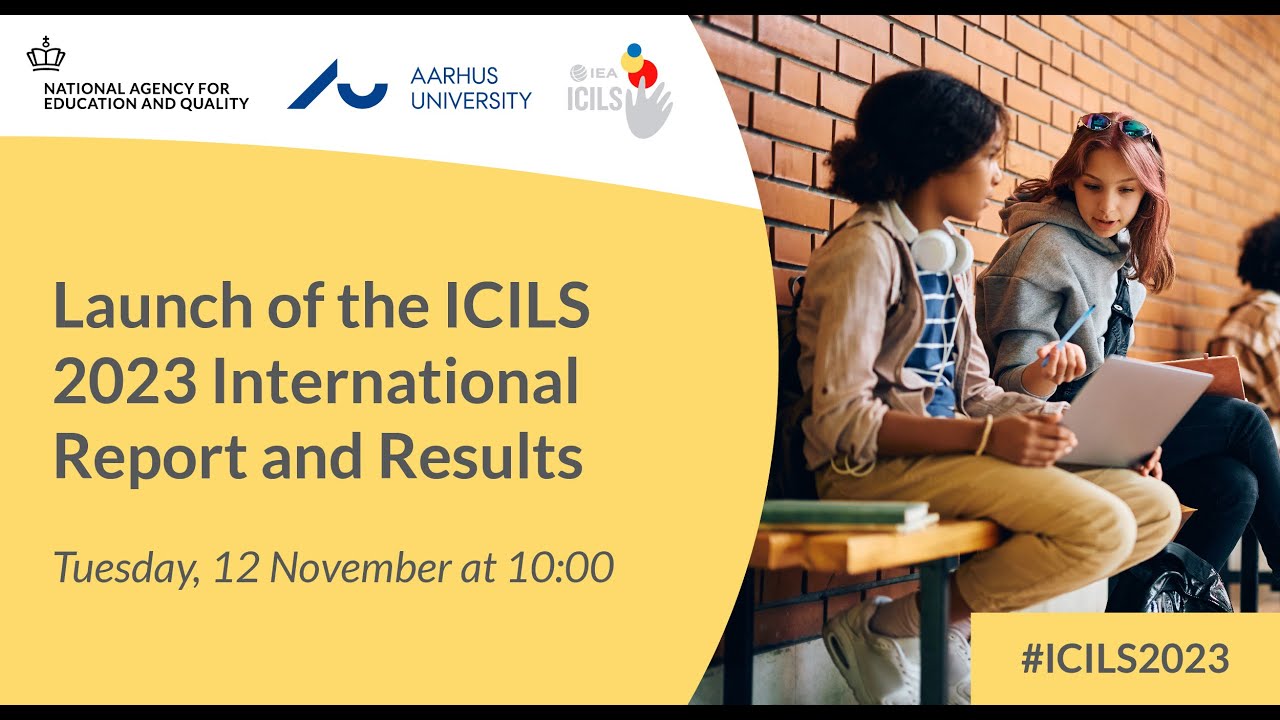 NATIONAL AGENCY FOR EDUCATION AND QUALITY

AARHUS UNIVERSITY

IEA ICILS

Launch of the ICILS 2023 International Report and Results

Tuesday, 12 November at 10:00

#ICILS2023